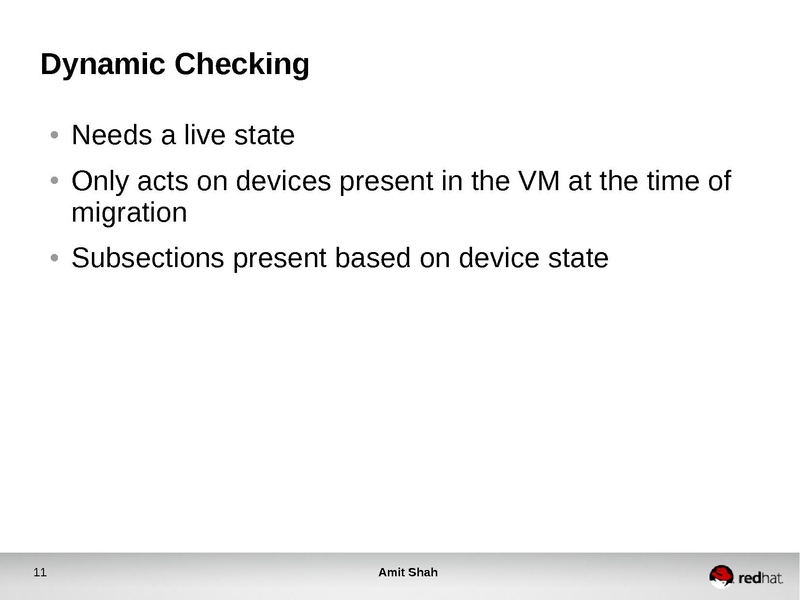 Dynamic Checking

• Needs a live state

• Only acts on devices present in the VM at the time of migration

• Subsections present based on device state

11 Amit Shah redhat.